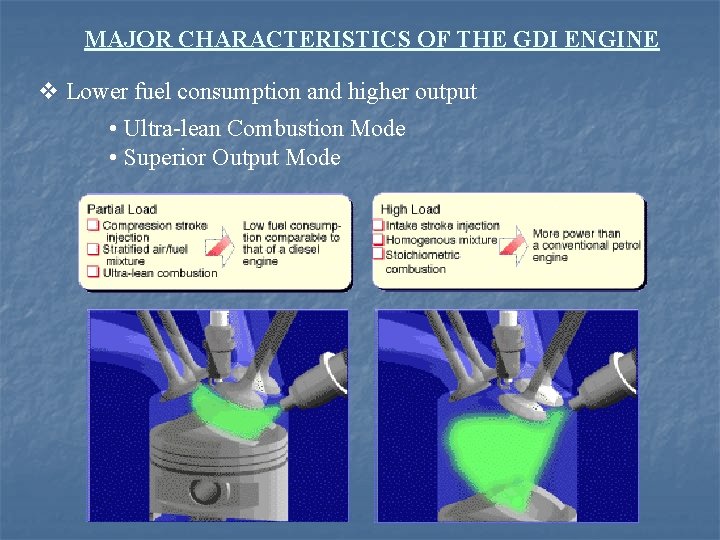 MAJOR CHARACTERISTICS OF THE GDI ENGINE

❖ Lower fuel consumption and higher output

• Ultra-lean Combustion Mode
• Superior Output Mode

Partial Load
Compression stroke injection
Stratified air/fuel mixture
Ultra-lean combustion

Low fuel consumption comparable to that of a diesel engine

High Load
Intake stroke injection
Homogenous mixture
Stoichiometric combustion

More power than a conventional petrol engine